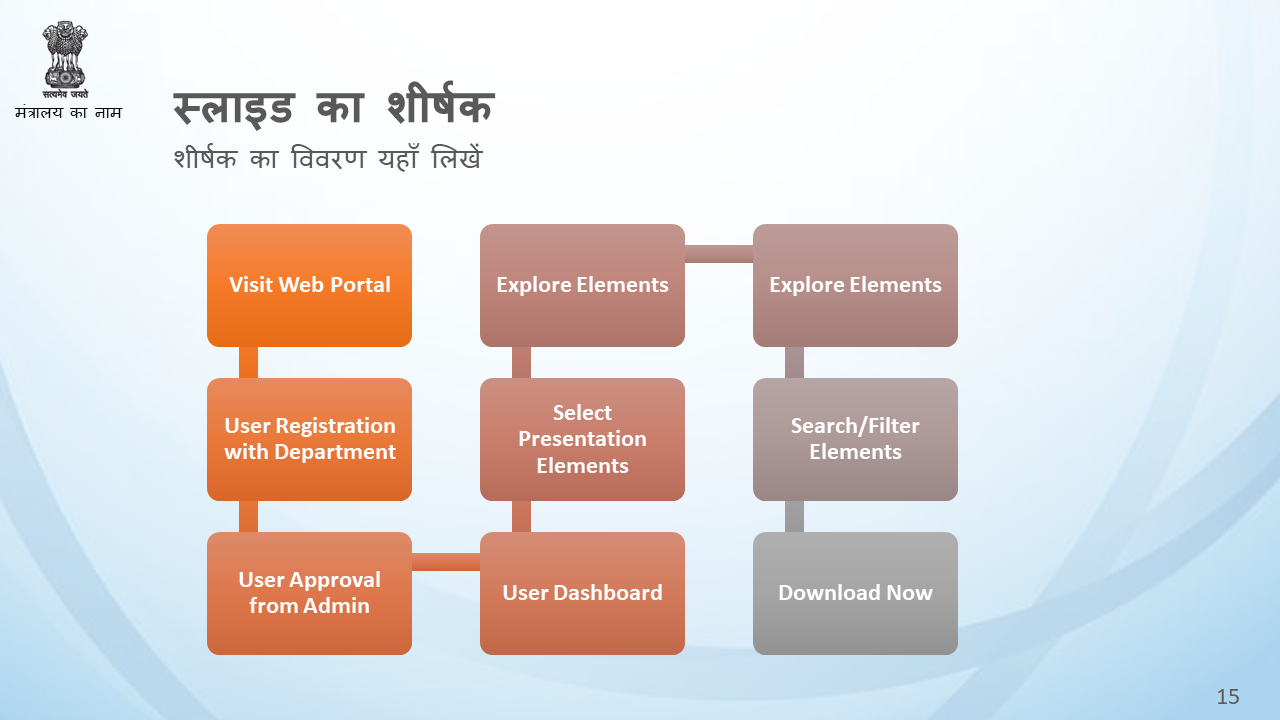 सत्यमेव जयते
मंत्रालय का नाम

स्लाइड का शीर्षक
शीर्षक का विवरण यहाँ लिखें

Visit Web Portal

User Registration with Department

User Approval from Admin

User Dashboard

Select Presentation Elements

Explore Elements

Explore Elements

Search/Filter Elements

Download Now

15